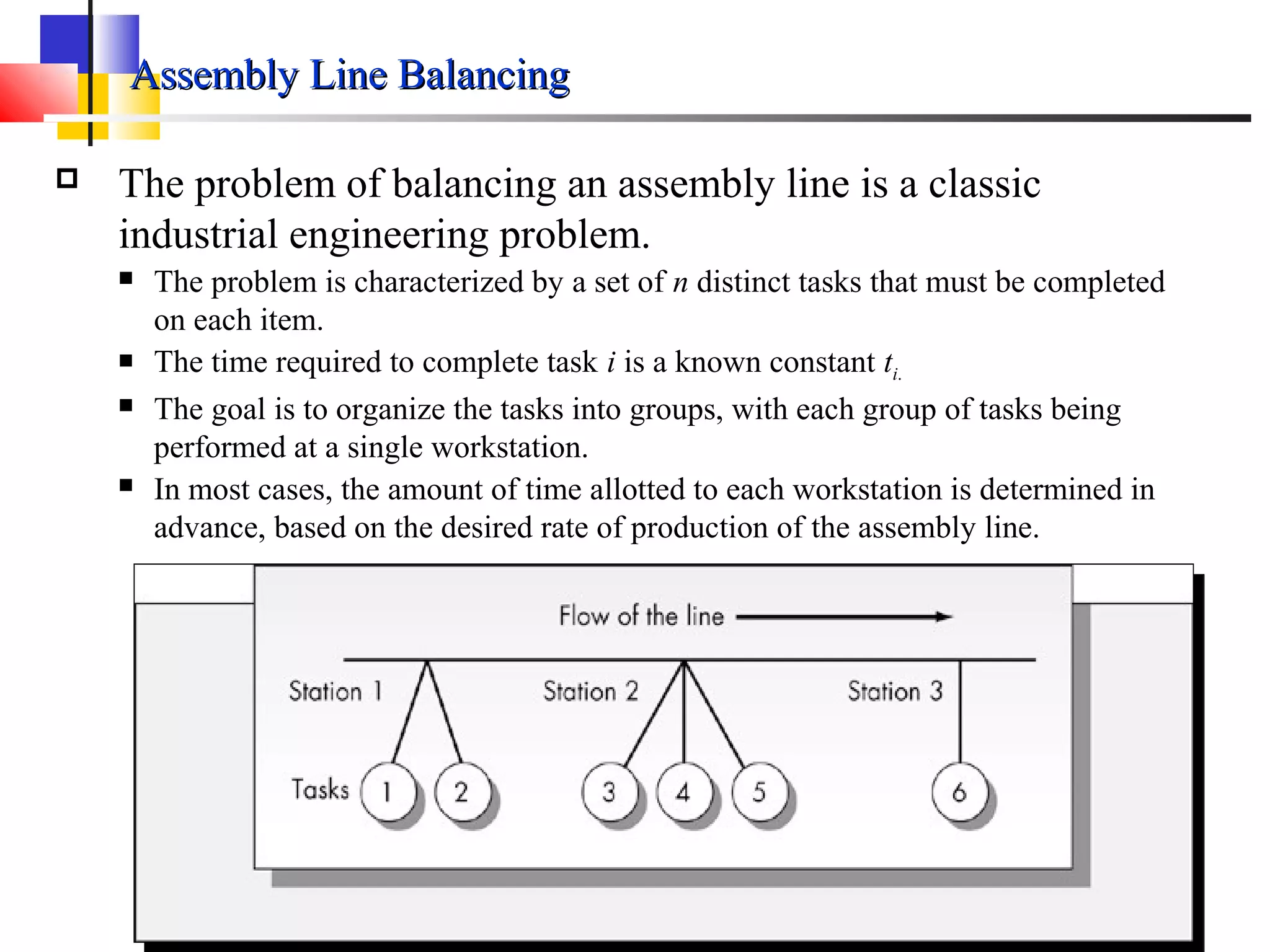 Assembly Line Balancing

The problem of balancing an assembly line is a classic industrial engineering problem.

The problem is characterized by a set of $n$ distinct tasks that must be completed on each item.

The time required to complete task $i$ is a known constant $t_{i.}$

The goal is to organize the tasks into groups, with each group of tasks being performed at a single workstation.

In most cases, the amount of time allotted to each workstation is determined in advance, based on the desired rate of production of the assembly line.

Flow of the line

Station 1

Station 2

Station 3

Tasks

1

2

3

4

5

6